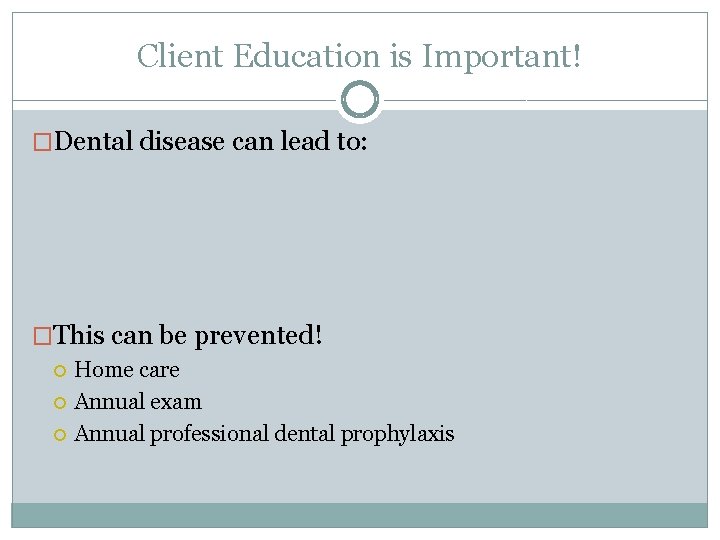 Client Education is Important!

Dental disease can lead to:

This can be prevented!
Home care
Annual exam
Annual professional dental prophylaxis